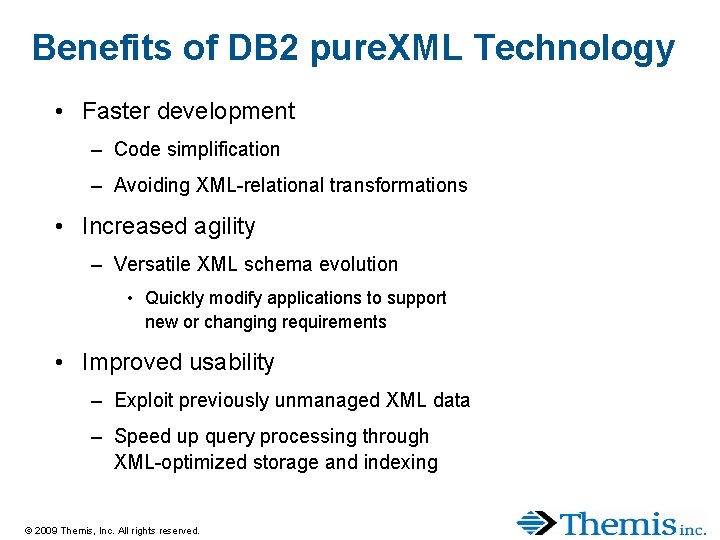 Benefits of DB2 pureXML Technology

• Faster development

– Code simplification

– Avoiding XML-relational transformations

• Increased agility

– Versatile XML schema evolution

• Quickly modify applications to support new or changing requirements

• Improved usability

– Exploit previously unmanaged XML data

– Speed up query processing through XML-optimized storage and indexing

© 2009 Themis, Inc. All rights reserved.

Themis inc.